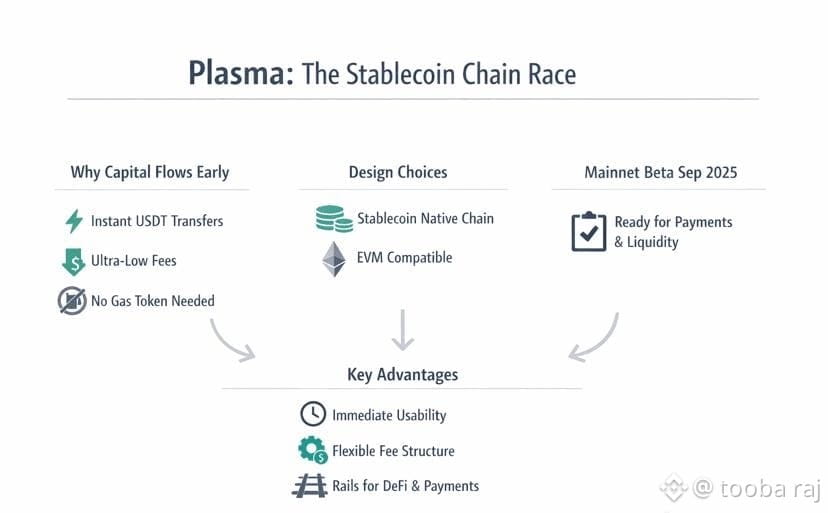 Plasma: The Stablecoin Chain Race

Why Capital Flows Early

Instant USDT Transfers

Ultra-Low Fees

No Gas Token Needed

Design Choices

Stablecoin Native Chain

EVM Compatible

Mainnet Beta Sep 2025

Ready for Payments & Liquidity

Key Advantages

Immediate Usability

Flexible Fee Structure

Rails for DeFi & Payments

@ tooba raj